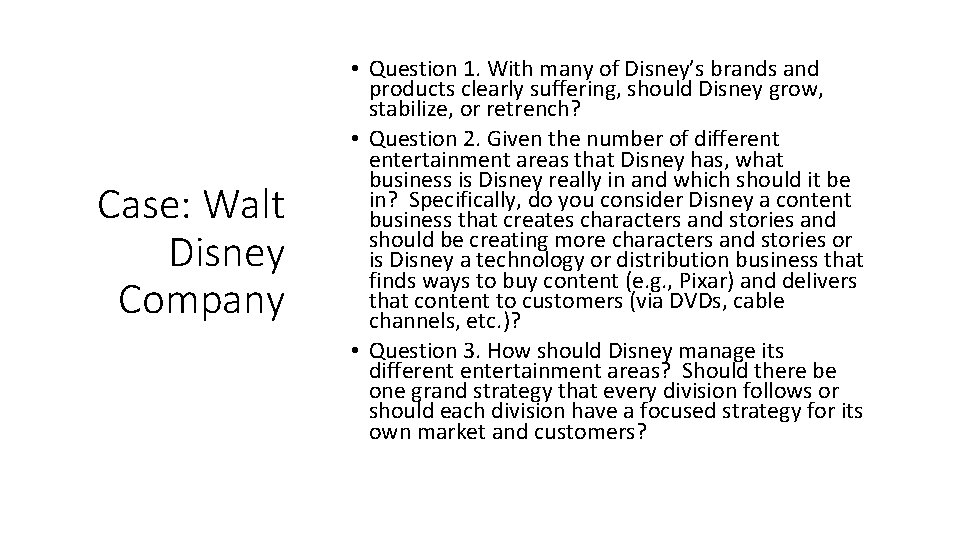 Case: Walt Disney Company

• Question 1. With many of Disney's brands and products clearly suffering, should Disney grow, stabilize, or retrench?
• Question 2. Given the number of different entertainment areas that Disney has, what business is Disney really in and which should it be in? Specifically, do you consider Disney a content business that creates characters and stories and should be creating more characters and stories or is Disney a technology or distribution business that finds ways to buy content (e.g., Pixar) and delivers that content to customers (via DVDs, cable channels, etc.)?
• Question 3. How should Disney manage its different entertainment areas? Should there be one grand strategy that every division follows or should each division have a focused strategy for its own market and customers?